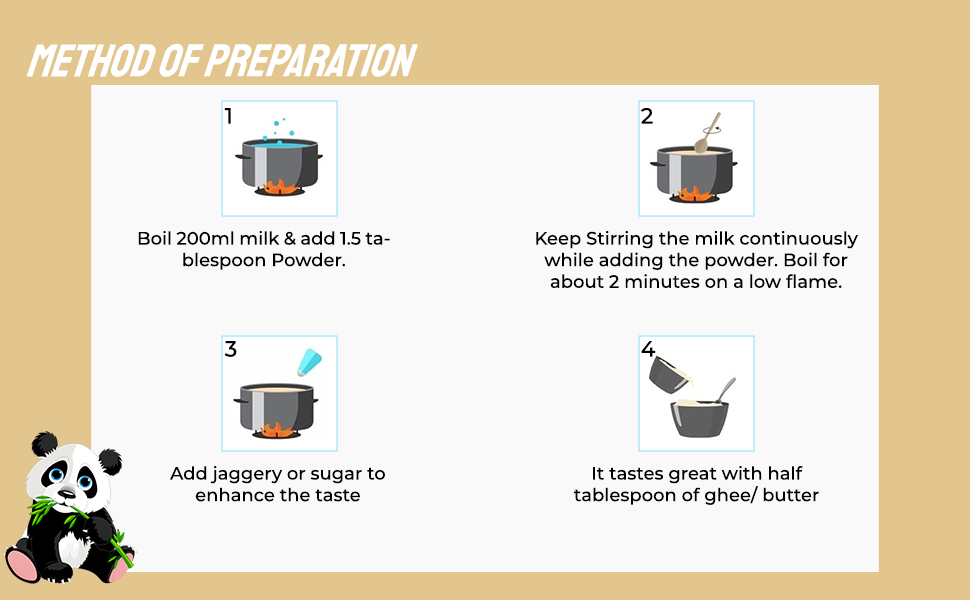 METHOD OF PREPARATION

1

Boil 200ml milk & add 1.5 tablespoon Powder.

2

Keep Stirring the milk continuously while adding the powder. Boil for about 2 minutes on a low flame.

3

Add jaggery or sugar to enhance the taste

4

It tastes great with half tablespoon of ghee/ butter